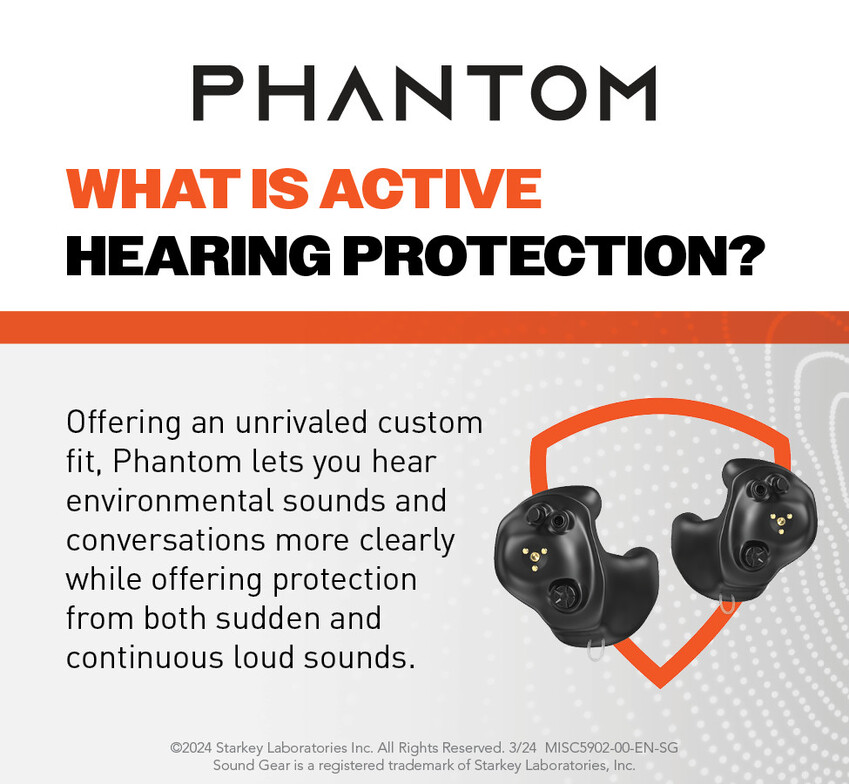 PHANTOM

WHAT IS ACTIVE HEARING PROTECTION?

Offering an unrivaled custom fit, Phantom lets you hear environmental sounds and conversations more clearly while offering protection from both sudden and continuous loud sounds.

©2024 Starkey Laboratories Inc. All Rights Reserved. 3/24 MISC5902-00-EN-SG
Sound Gear is a registered trademark of Starkey Laboratories, Inc.